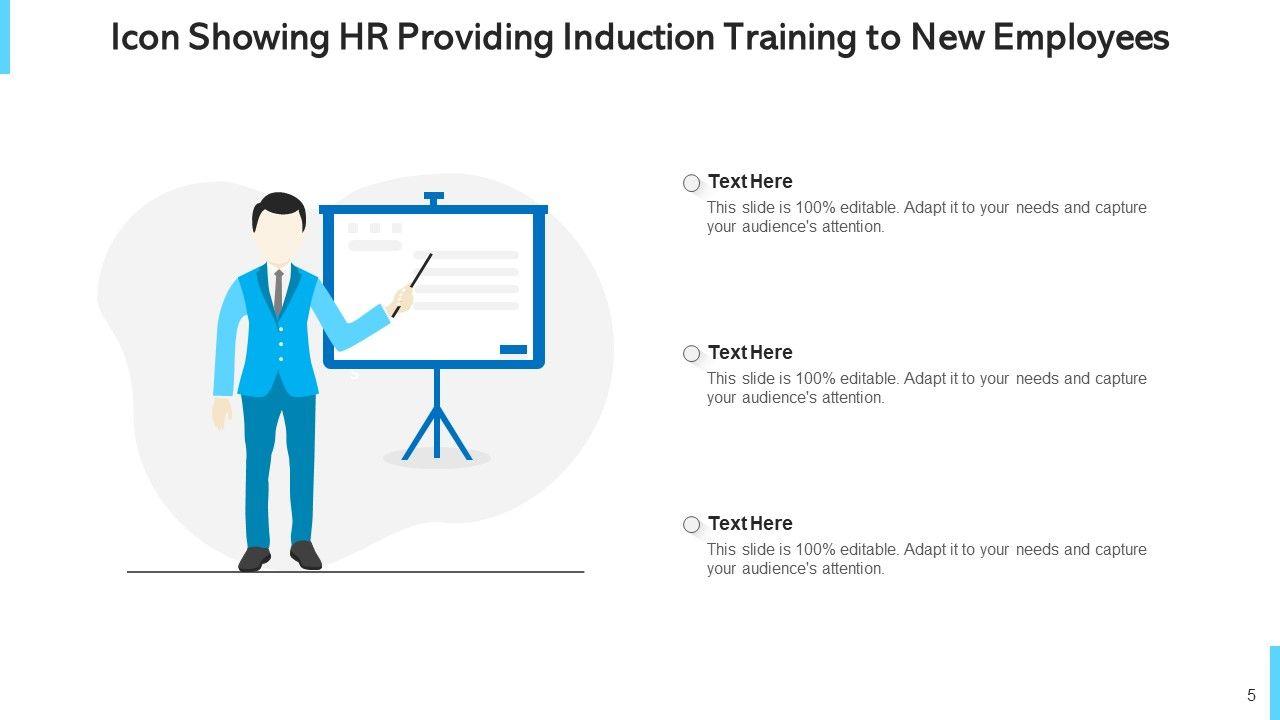 Icon Showing HR Providing Induction Training to New Employees

Text Here
This slide is 100% editable. Adapt it to your needs and capture your audience's attention.

Text Here
This slide is 100% editable. Adapt it to your needs and capture your audience's attention.

Text Here
This slide is 100% editable. Adapt it to your needs and capture your audience's attention.

5